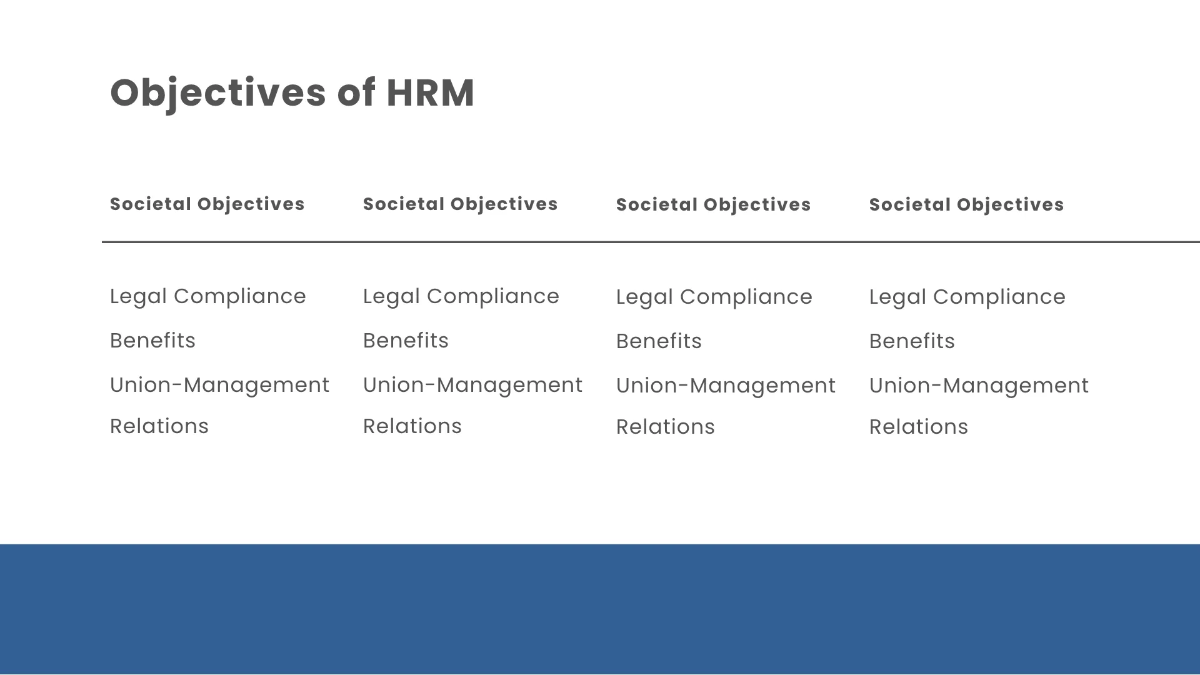 Objectives of HRM

Societal Objectives

Legal Compliance

Benefits

Union-Management Relations

Societal Objectives

Legal Compliance

Benefits

Union-Management Relations

Societal Objectives

Legal Compliance

Benefits

Union-Management Relations

Societal Objectives

Legal Compliance

Benefits

Union-Management Relations